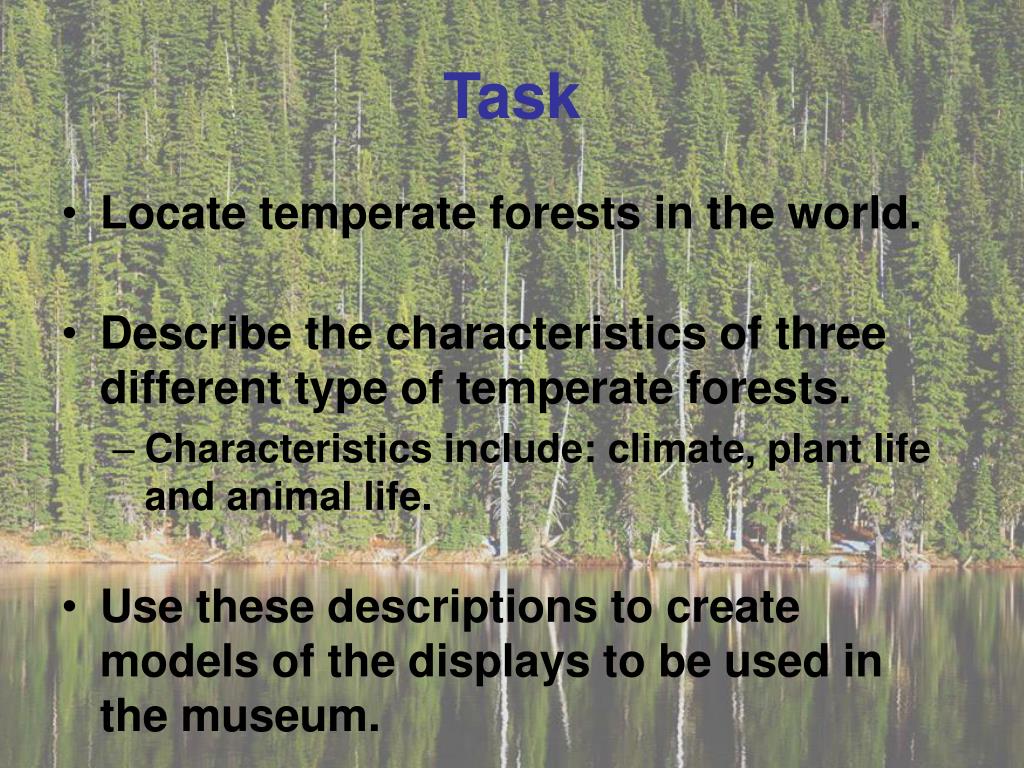 Task

• Locate temperate forests in the world.

• Describe the characteristics of three different type of temperate forests.
– Characteristics include: climate, plant life and animal life.

• Use these descriptions to create models of the displays to be used in the museum.